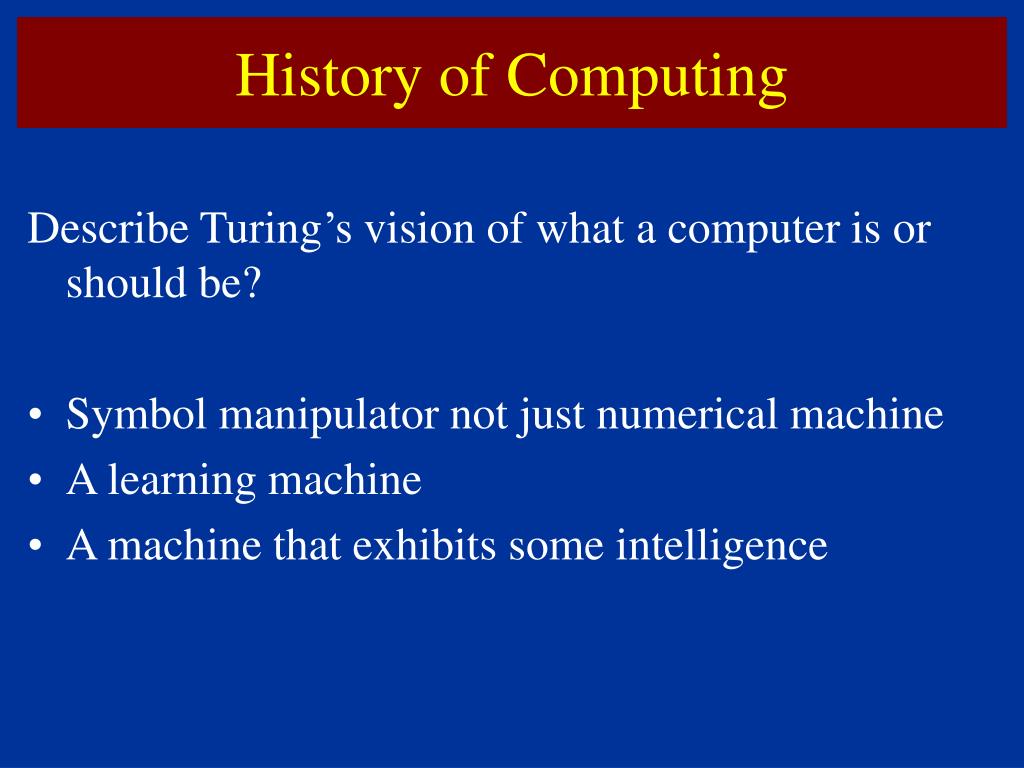 History of Computing

Describe Turing’s vision of what a computer is or should be?

• Symbol manipulator not just numerical machine
• A learning machine
• A machine that exhibits some intelligence